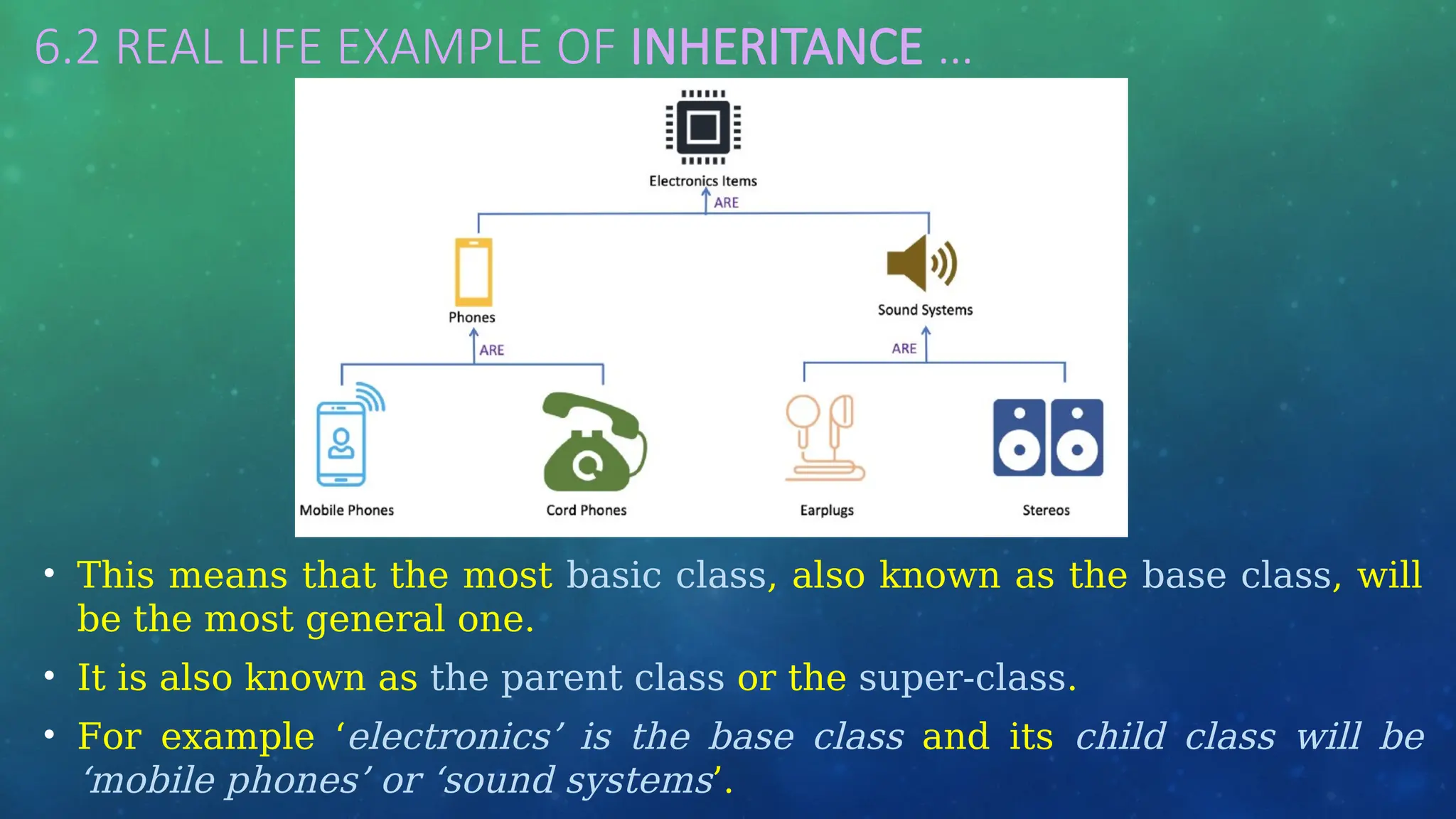 6.2 REAL LIFE EXAMPLE OF INHERITANCE …

Electronics Items
ARE
Phones
Sound Systems
ARE
ARE
Mobile Phones
Cord Phones
Earplugs
Stereos

• This means that the most basic class, also known as the base class, will be the most general one.

• It is also known as the parent class or the super-class.

• For example ‘electronics’ is the base class and its child class will be ‘mobile phones’ or ‘sound systems’.